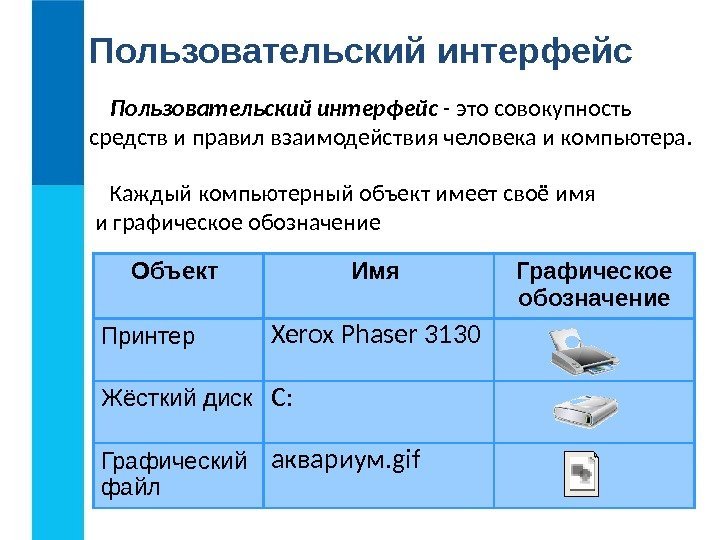 Пользовательский интерфейс

Пользовательский интерфейс - это совокупность средств и правил взаимодействия человека и компьютера.

Каждый компьютерный объект имеет своё имя и графическое обозначение

| Объект | Имя | Графическое обозначение |
|---|---|---|
| Принтер | Xerox Phaser 3130 | |
| Жёсткий диск | C: | |
| Графический файл | аквариум.gif | |